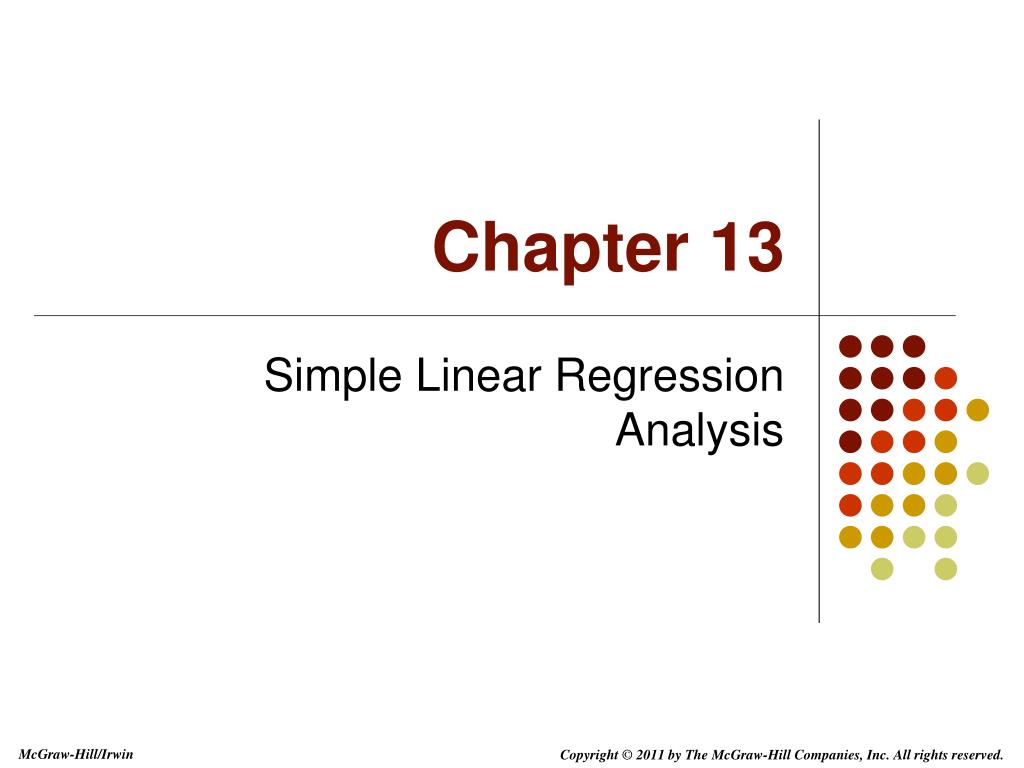 Chapter 13

Simple Linear Regression Analysis

McGraw-Hill/Irwin

Copyright © 2011 by The McGraw-Hill Companies, Inc. All rights reserved.